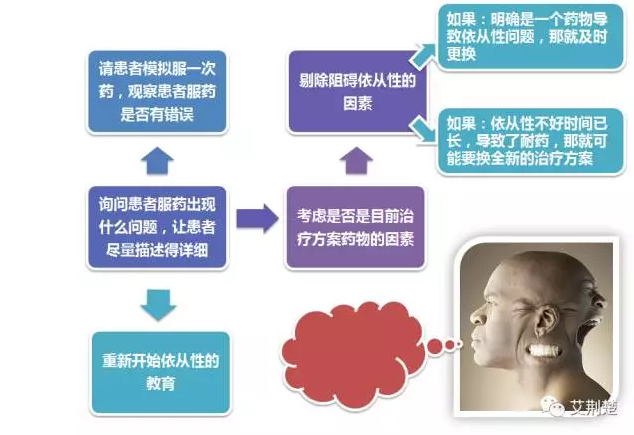 请患者模拟服一次药，观察患者服药是否有错误

询问患者服药出现什么问题，让患者尽量描述得详细

重新开始依从性的教育

考虑是否是目前治疗方案药物的因素

剔除阻碍依从性的因素

如果：明确是一个药物导致依从性问题，那就及时更换

如果：依从性不好时间已长，导致了耐药，那就可能要换全新的治疗方案

艾荆楚